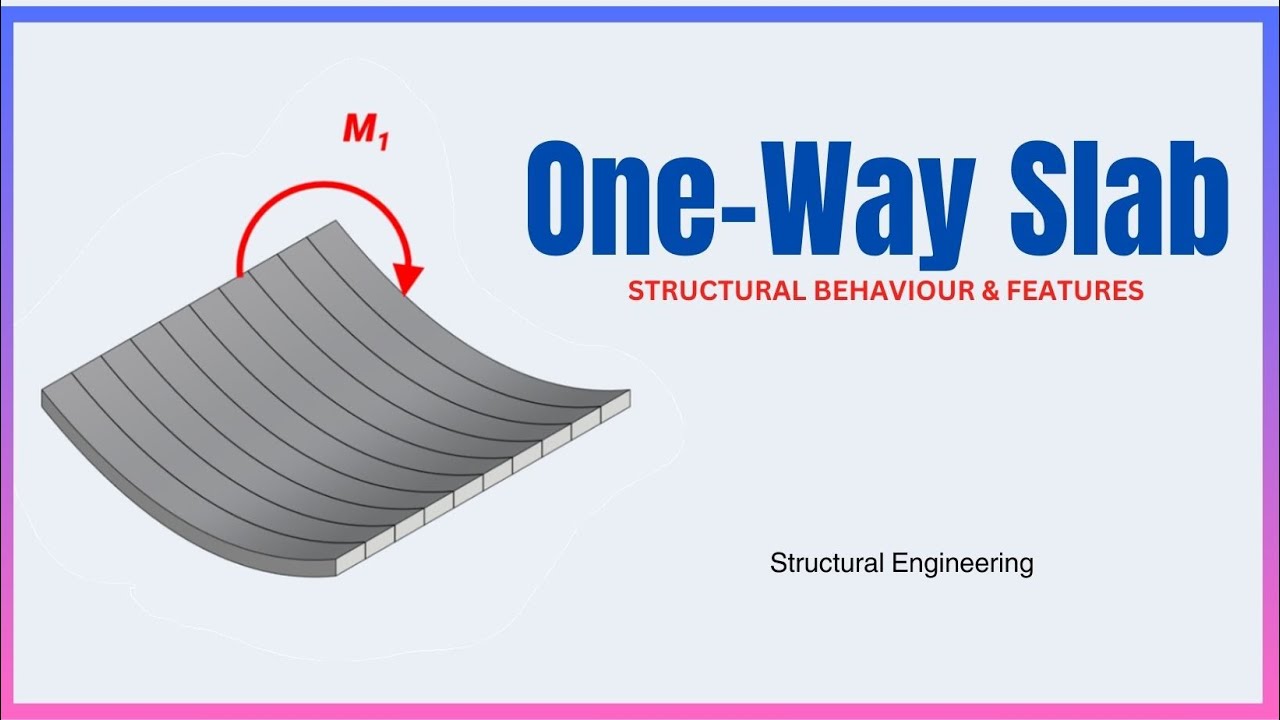 $M_1$

One-Way Slab

STRUCTURAL BEHAVIOUR & FEATURES

Structural Engineering